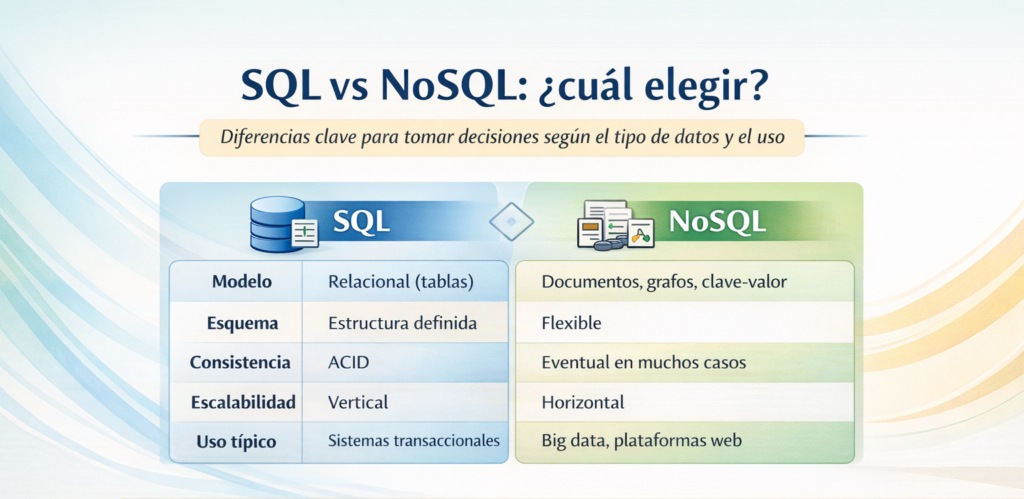 SQL vs NoSQL: ¿cuál elegir?

Diferencias clave para tomar decisiones según el tipo de datos y el uso

| | SQL | NoSQL |
|---|---|---|
| Modelo | Relacional (tablas) | Documentos, grafos, clave-valor |
| Esquema | Estructura definida | Flexible |
| Consistencia | ACID | Eventual en muchos casos |
| Escalabilidad | Vertical | Horizontal |
| Uso típico | Sistemas transaccionales | Big data, plataformas web |